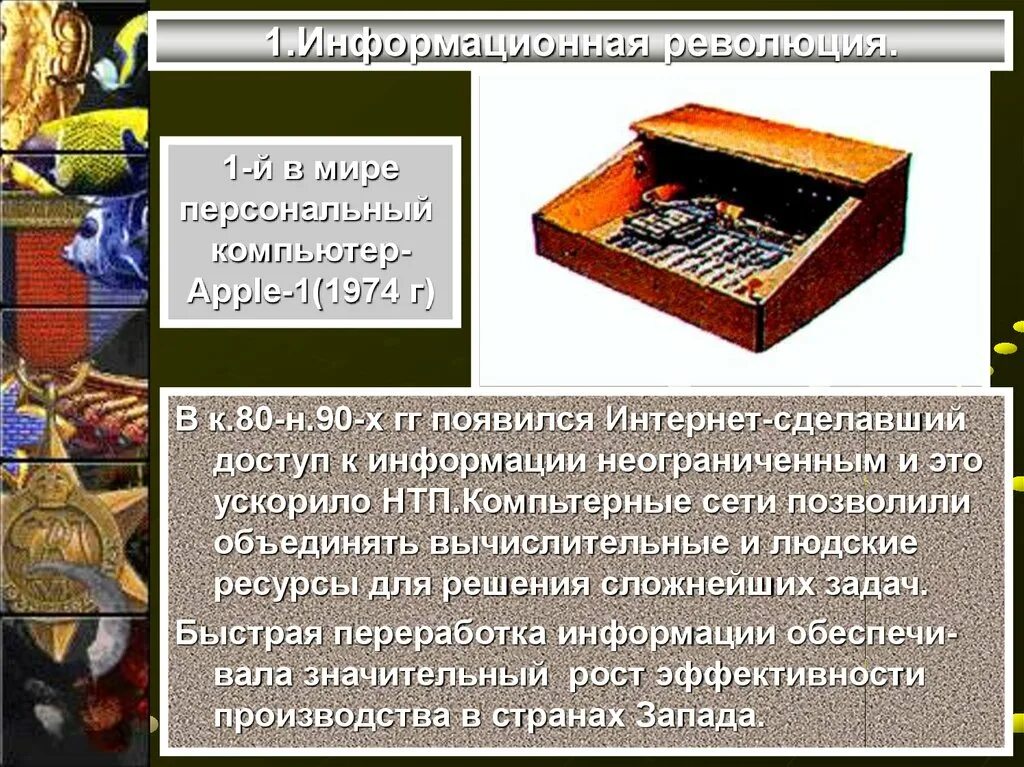 1.Информационная революция.

1-й в мире персональный компьютер-Apple-1(1974 г)

В к.80-н.90-х гг появился Интернет-сделавший доступ к информации неограниченным и это ускорило НТП.Компьтерные сети позволили объединять вычислительные и людские ресурсы для решения сложнейших задач.

Быстрая переработка информации обеспечивала значительный рост эффективности производства в странах Запада.